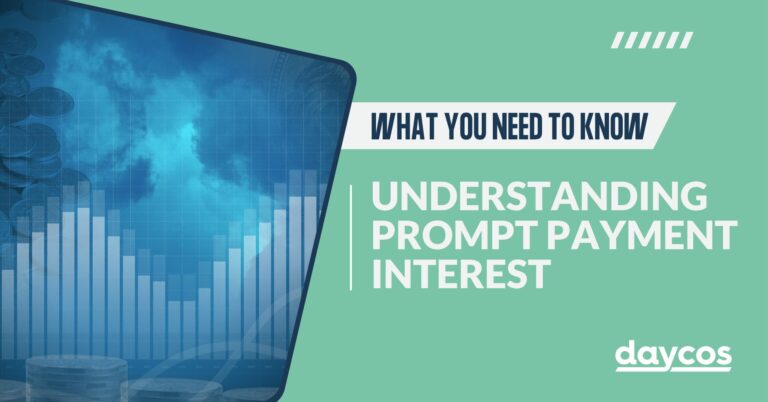 WHAT YOU NEED TO KNOW

UNDERSTANDING PROMPT PAYMENT INTEREST

daycos